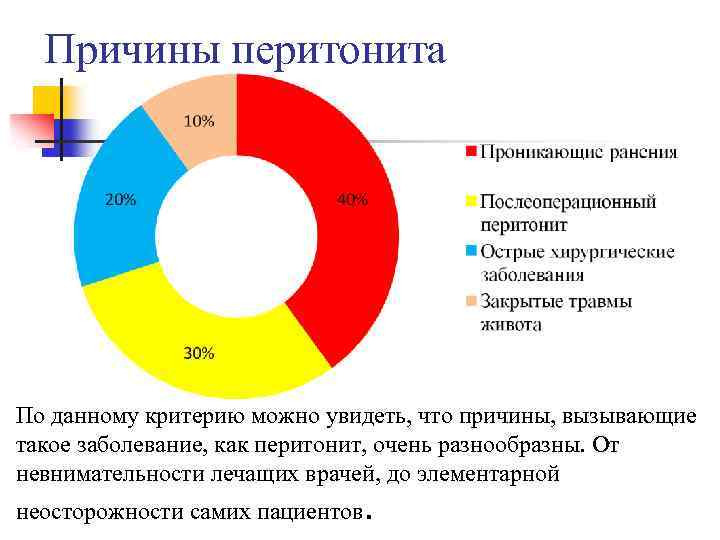 Причины перитонита

10%

20%

40%

30%

Проникающие ранения

Послеоперационный перитонит

Острые хирургические заболевания

Закрытые травмы живота

По данному критерию можно увидеть, что причины, вызывающие такое заболевание, как перитонит, очень разнообразны. От невнимательности лечащих врачей, до элементарной неосторожности самих пациентов.